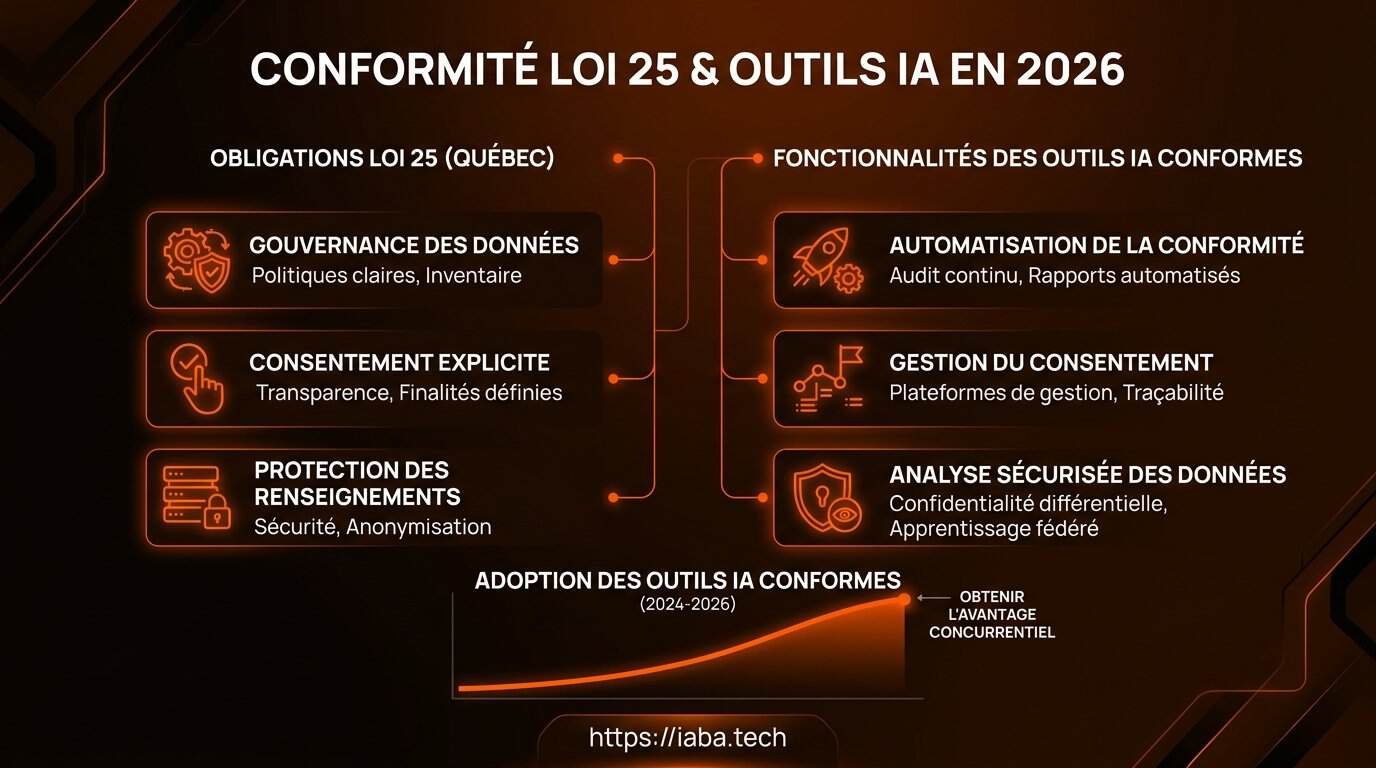 CONFORMITÉ LOI 25 & OUTILS IA EN 2026

OBLIGATIONS LOI 25 (QUÉBEC)

GOUVERNANCE DES DONNÉES
Politiques claires, Inventaire

CONSENTEMENT EXPLICITE
Transparence, Finalités définies

PROTECTION DES RENSEIGNEMENTS
Sécurité, Anonymisation

FONCTIONNALITÉS DES OUTILS IA CONFORMES

AUTOMATISATION DE LA CONFORMITÉ
Audit continu, Rapports automatisés

GESTION DU CONSENTEMENT
Plateformes de gestion, Traçabilité

ANALYSE SÉCURISÉE DES DONNÉES
Confidentialité différentielle, Apprentissage fédéré

ADOPTION DES OUTILS IA CONFORMES
(2024-2026)

OBTENIR L'AVANTAGE CONCURRENTIEL

https://iaba.tech